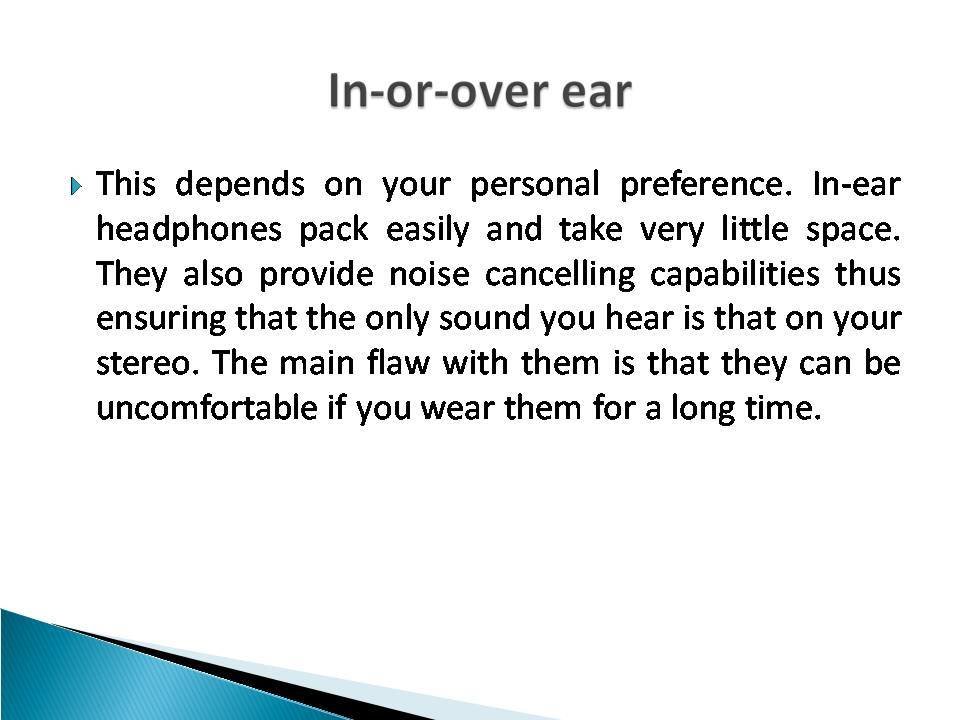 In-or-over ear

This depends on your personal preference. In-ear headphones pack easily and take very little space. They also provide noise cancelling capabilities thus ensuring that the only sound you hear is that on your stereo. The main flaw with them is that they can be uncomfortable if you wear them for a long time.